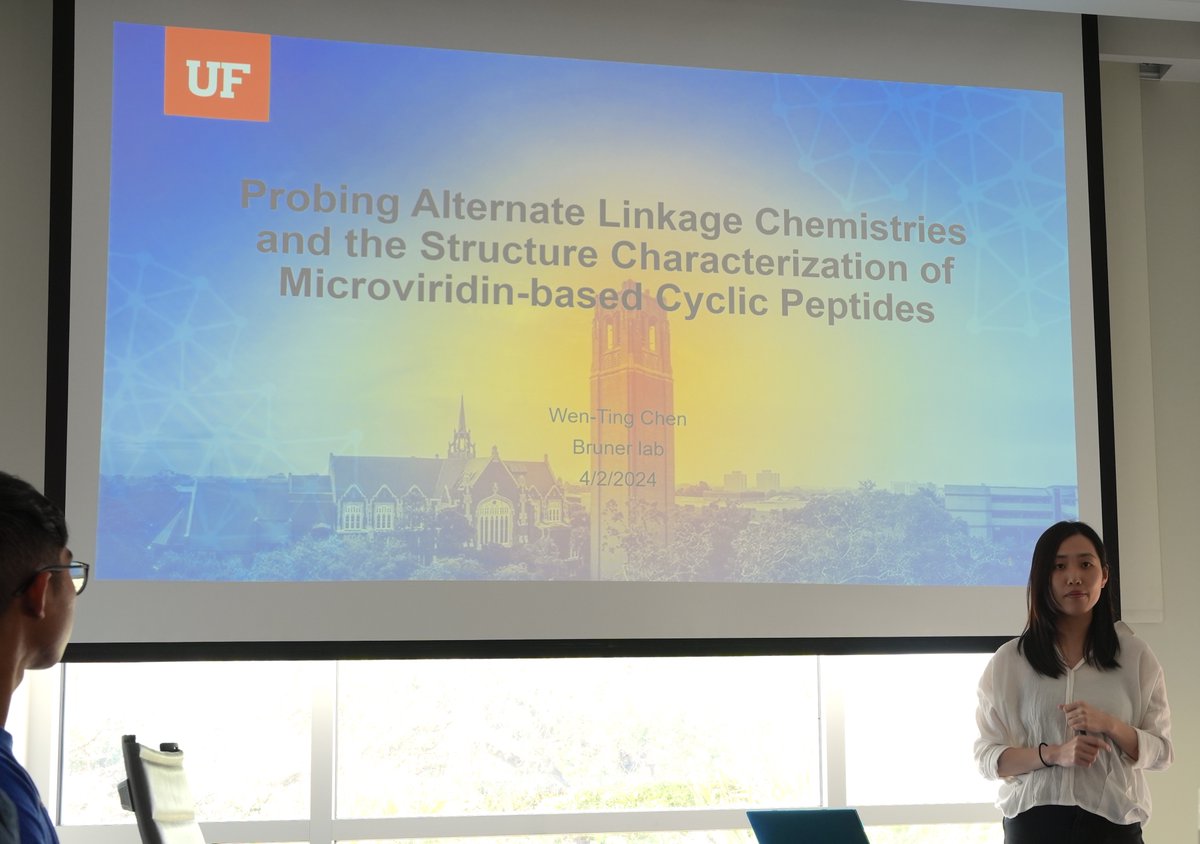 UF

Probing Alternate Linkage Chemistries and the Structure Characterization of Microviridin-based Cyclic Peptides

Wen-Ting Chen
Bruner lab
4/2/2024